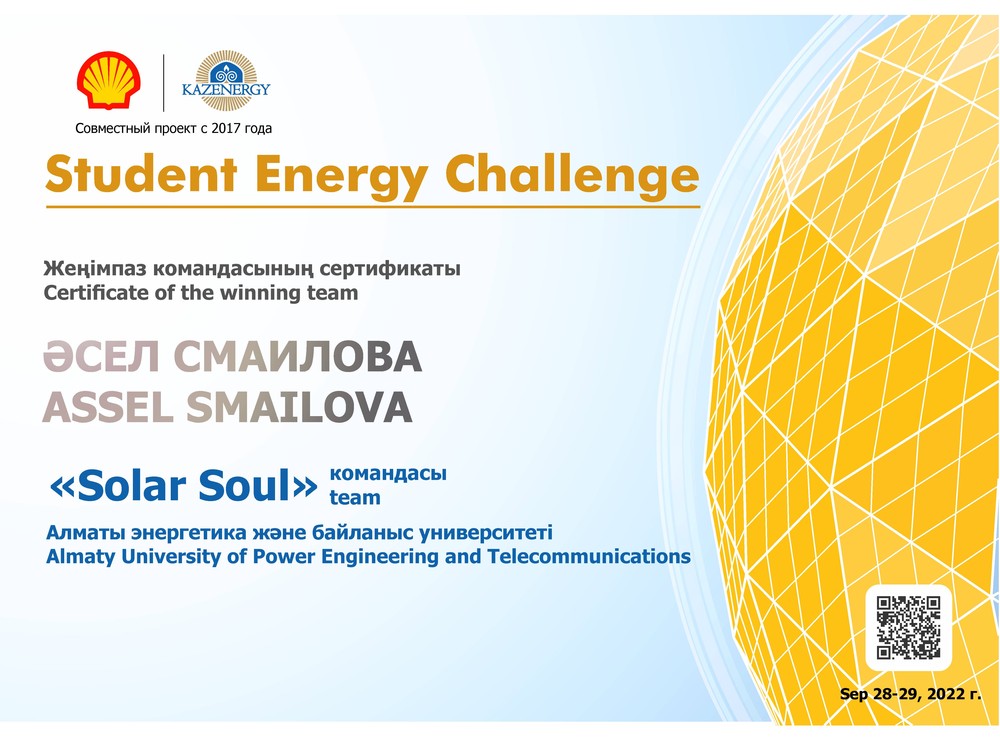 KAZENERGY

Совместный проект с 2017 года

Student Energy Challenge

Жеңімпаз командасының сертификаты
Certificate of the winning team

ӘСЕЛ СМАИЛОВА
ASSEL SMAILOVA

«Solar Soul» командасы team

Алматы энергетика және байланыс университеті
Almaty University of Power Engineering and Telecommunications

Sep 28-29, 2022 г.